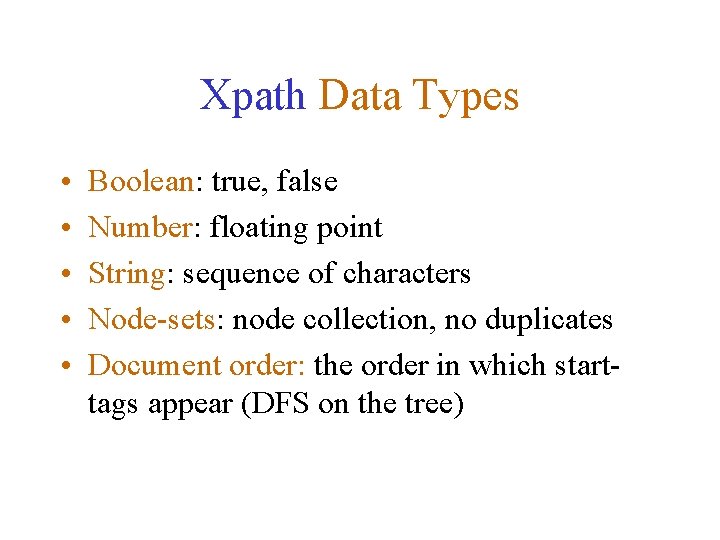 Xpath Data Types

• Boolean: true, false
• Number: floating point
• String: sequence of characters
• Node-sets: node collection, no duplicates
• Document order: the order in which start-tags appear (DFS on the tree)